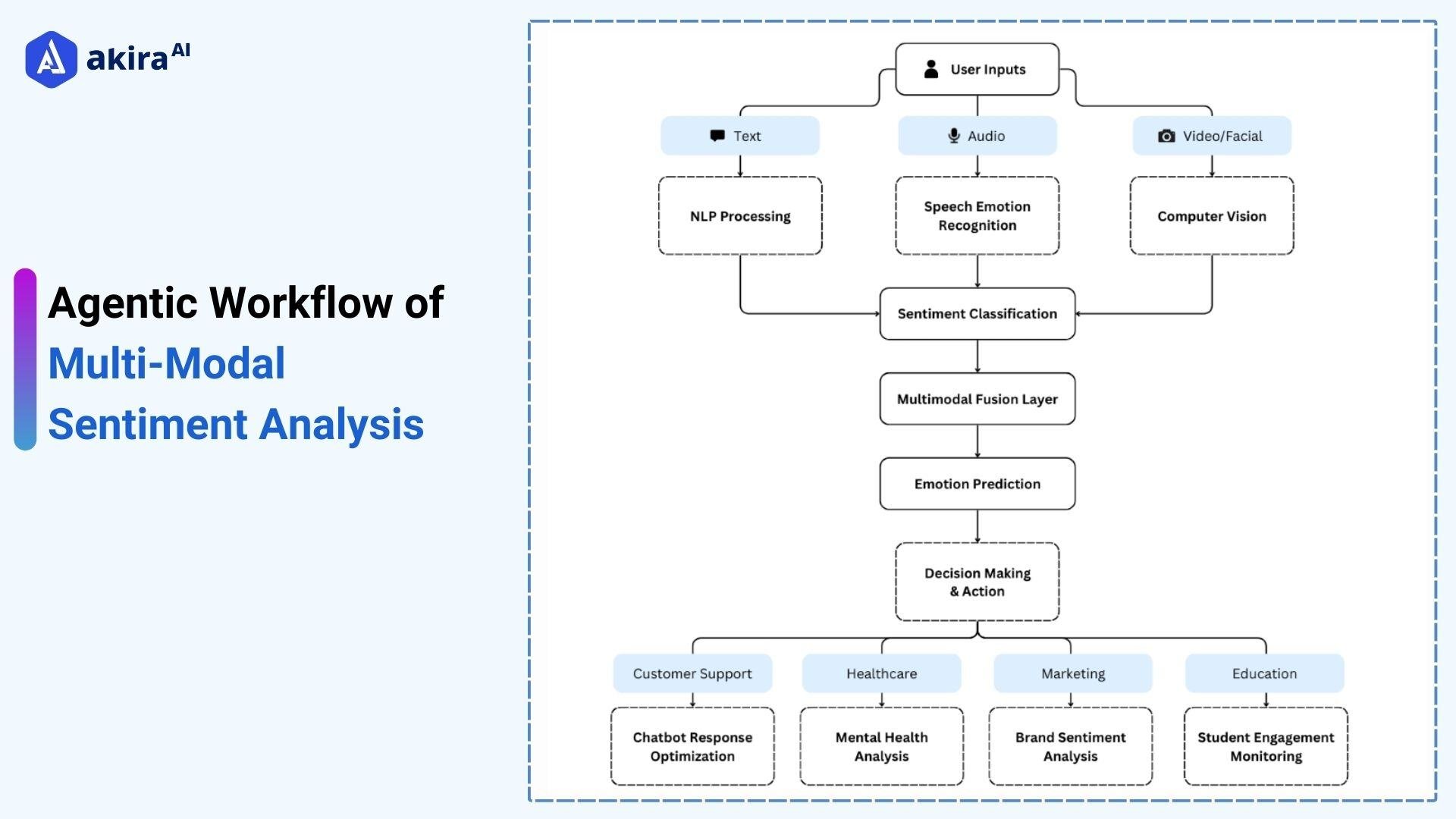 akira AI

Agentic Workflow of
Multi-Modal
Sentiment Analysis

User Inputs

Text

Audio

Video/Facial

NLP Processing

Speech Emotion Recognition

Computer Vision

Sentiment Classification

Multimodal Fusion Layer

Emotion Prediction

Decision Making & Action

Customer Support

Healthcare

Marketing

Education

Chatbot Response Optimization

Mental Health Analysis

Brand Sentiment Analysis

Student Engagement Monitoring